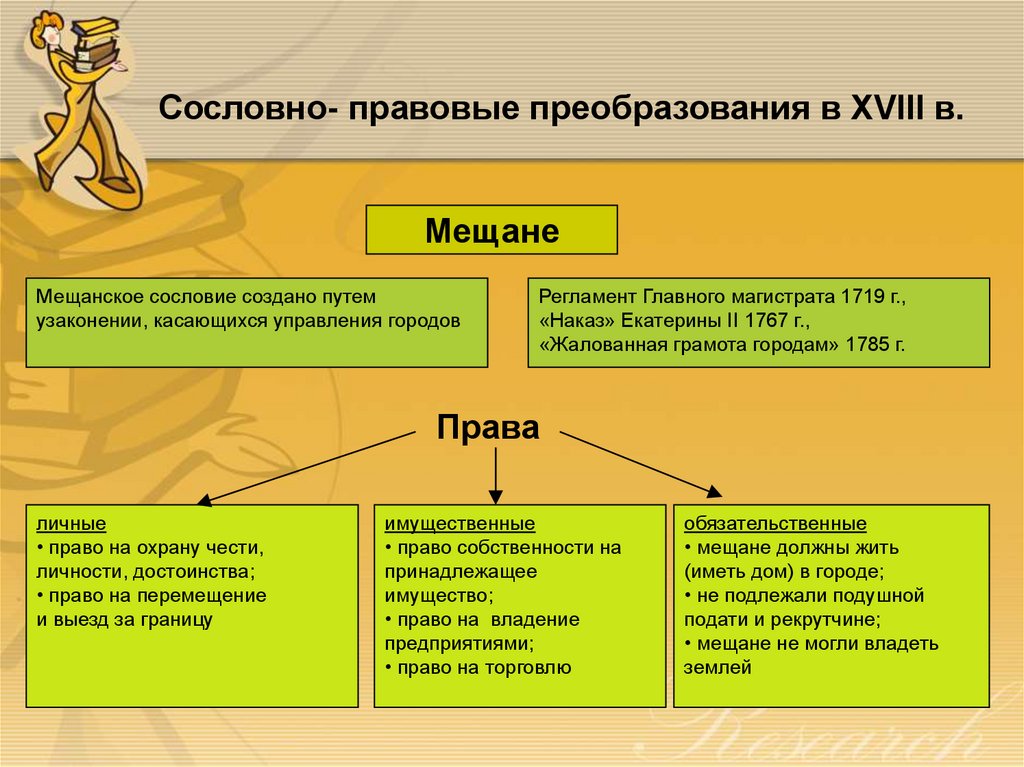 Сословно- правовые преобразования в XVIII в.

Мещане

Мещанское сословие создано путем узаконении, касающихся управления городов

Регламент Главного магистрата 1719 г., «Наказ» Екатерины II 1767 г., «Жалованная грамота городам» 1785 г.

Права

личные
• право на охрану чести, личности, достоинства;
• право на перемещение и выезд за границу

имущественные
• право собственности на принадлежащее имущество;
• право на владение предприятиями;
• право на торговлю

обязательственные
• мещане должны жить (иметь дом) в городе;
• не подлежали подушной подати и рекрутчине;
• мещане не могли владеть землей

Research